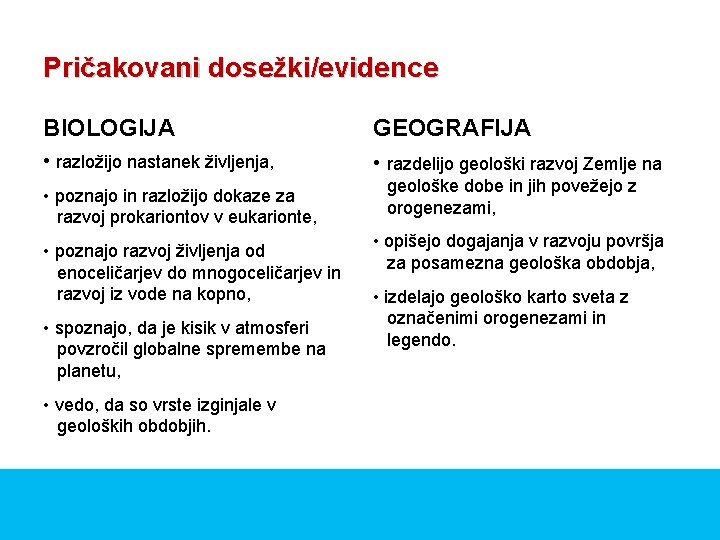 Pričakovani dosežki/evidence

BIOLOGIJA

• razložijo nastanek življenja,

• poznajo in razložijo dokaze za razvoj prokariontov v eukarionte,

• poznajo razvoj življenja od enoceličarjev do mnogoceličarjev in razvoj iz vode na kopno,

• spoznajo, da je kisik v atmosferi povzročil globalne spremembe na planetu,

• vedo, da so vrste izginjale v geoloških obdobjih.

GEOGRAFIJA

• razdelijo geološki razvoj Zemlje na geološke dobe in jih povežejo z orogenezami,

• opišejo dogajanja v razvoju površja za posamezna geološka obdobja,

• izdelajo geološko karto sveta z označenimi orogenezami in legendo.